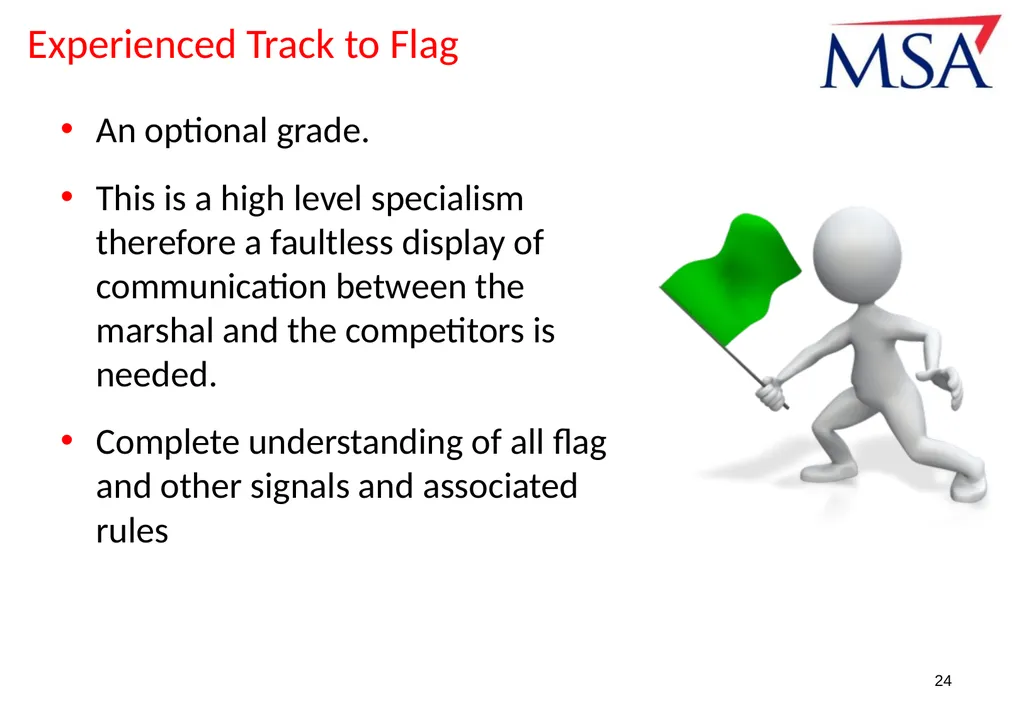 Experienced Track to Flag

MSA

• An optional grade.

• This is a high level specialism therefore a faultless display of communication between the marshal and the competitors is needed.

• Complete understanding of all flag and other signals and associated rules

24